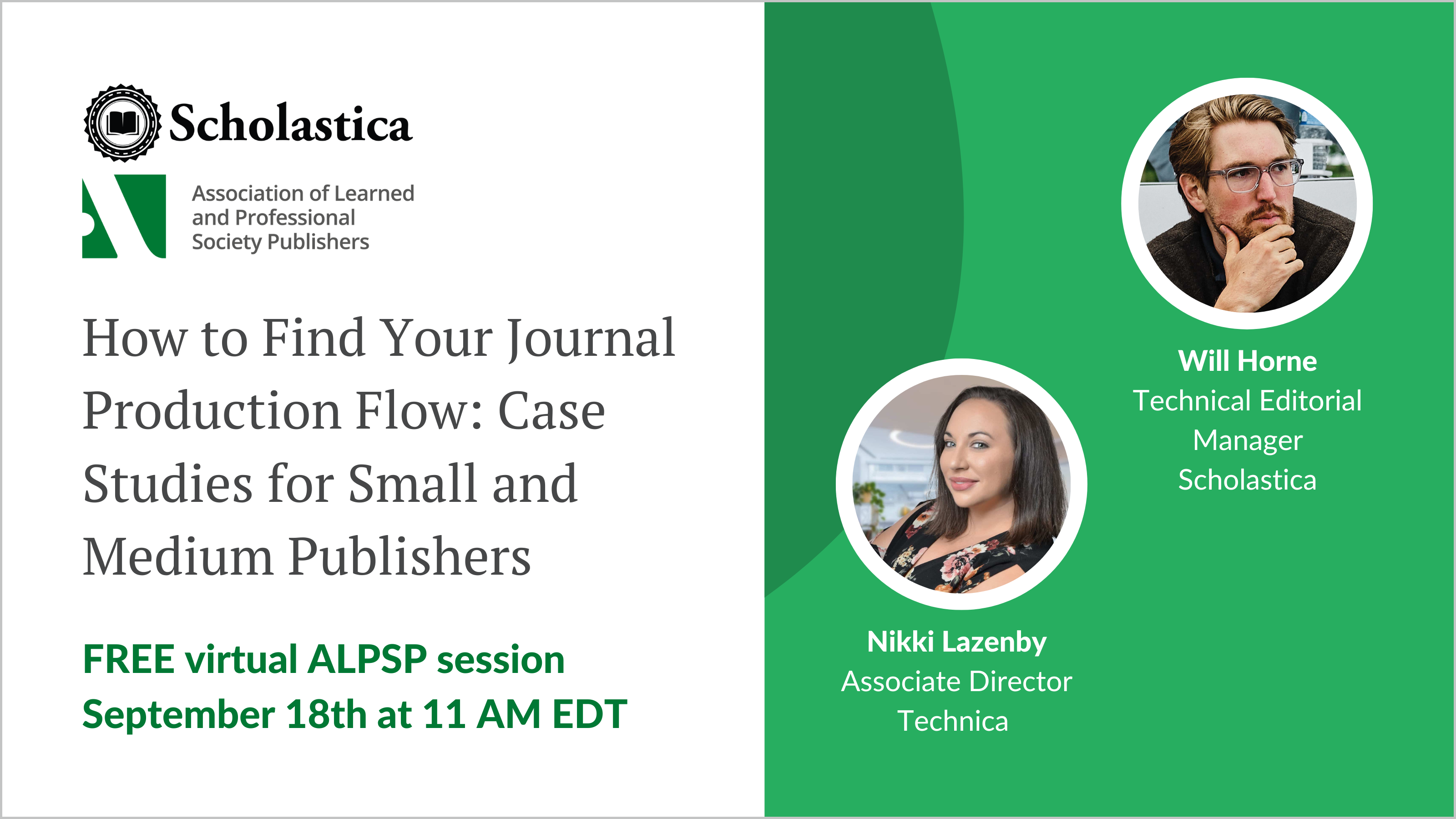 Scholastica

Association of Learned and Professional Society Publishers

How to Find Your Journal Production Flow: Case Studies for Small and Medium Publishers

FREE virtual ALPSP session
September 18th at 11 AM EDT

Will Horne
Technical Editorial Manager
Scholastica

Nikki Lazenby
Associate Director
Technica